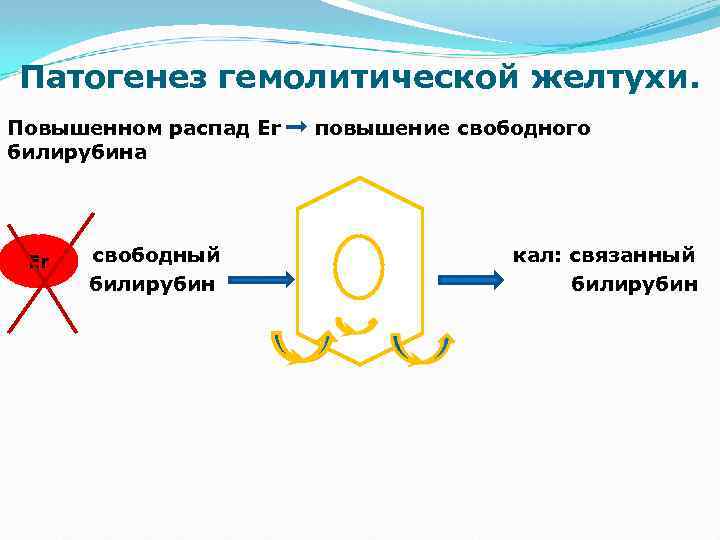 Патогенез гемолитической желтухи.

Повышенном распад Er → повышение свободного билирубина

Er

свободный билирубин

кал: связанный билирубин